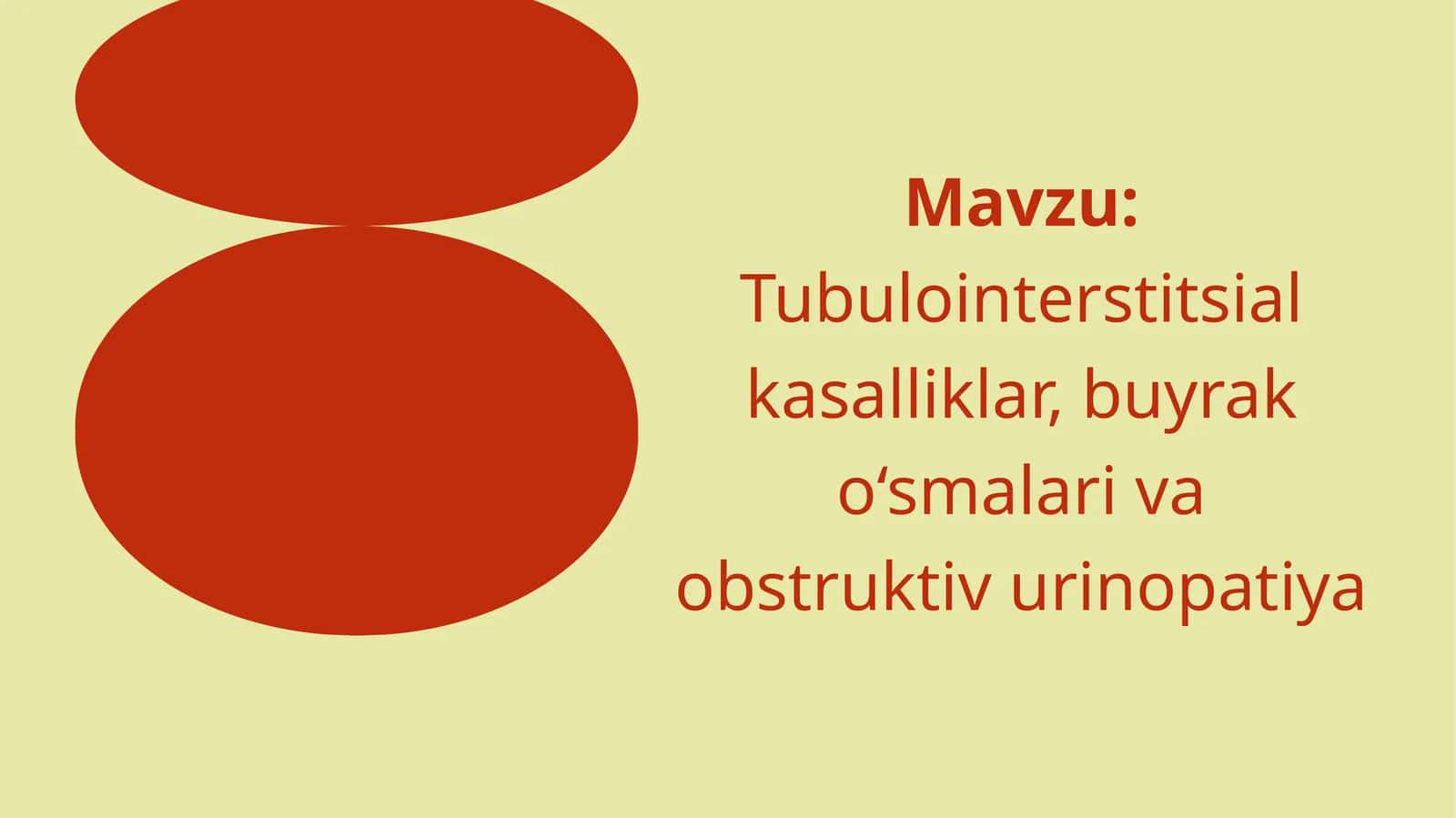 Mavzu:
Tubulointerstitsial kasalliklar, buyrak o‘smalari va obstruktiv urinopatiya